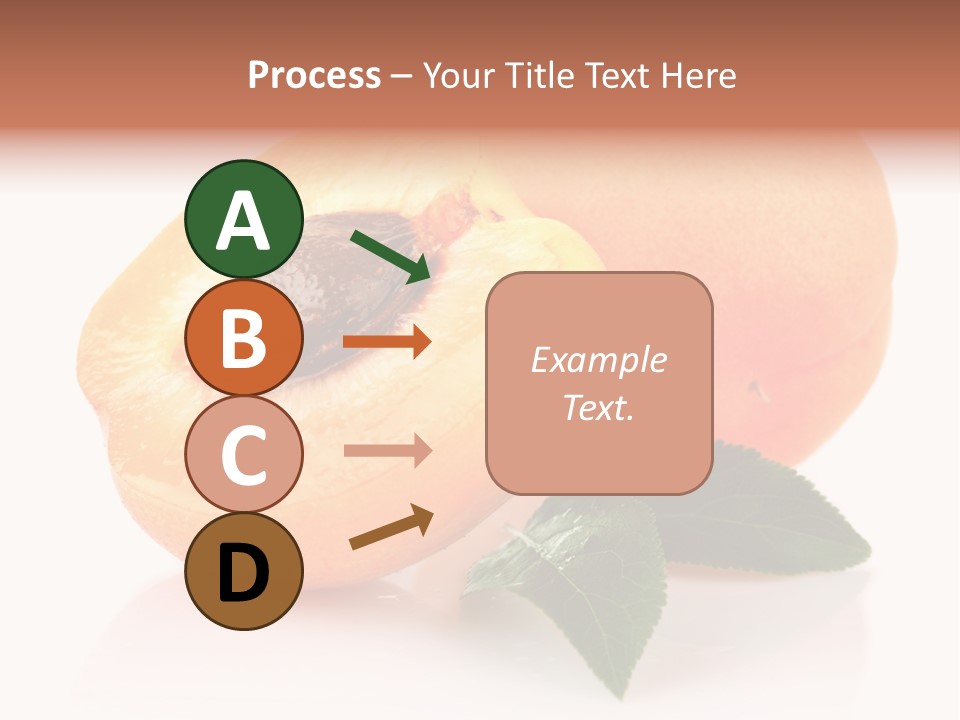 Process – Your Title Text Here

A

B

C

D

Example Text.